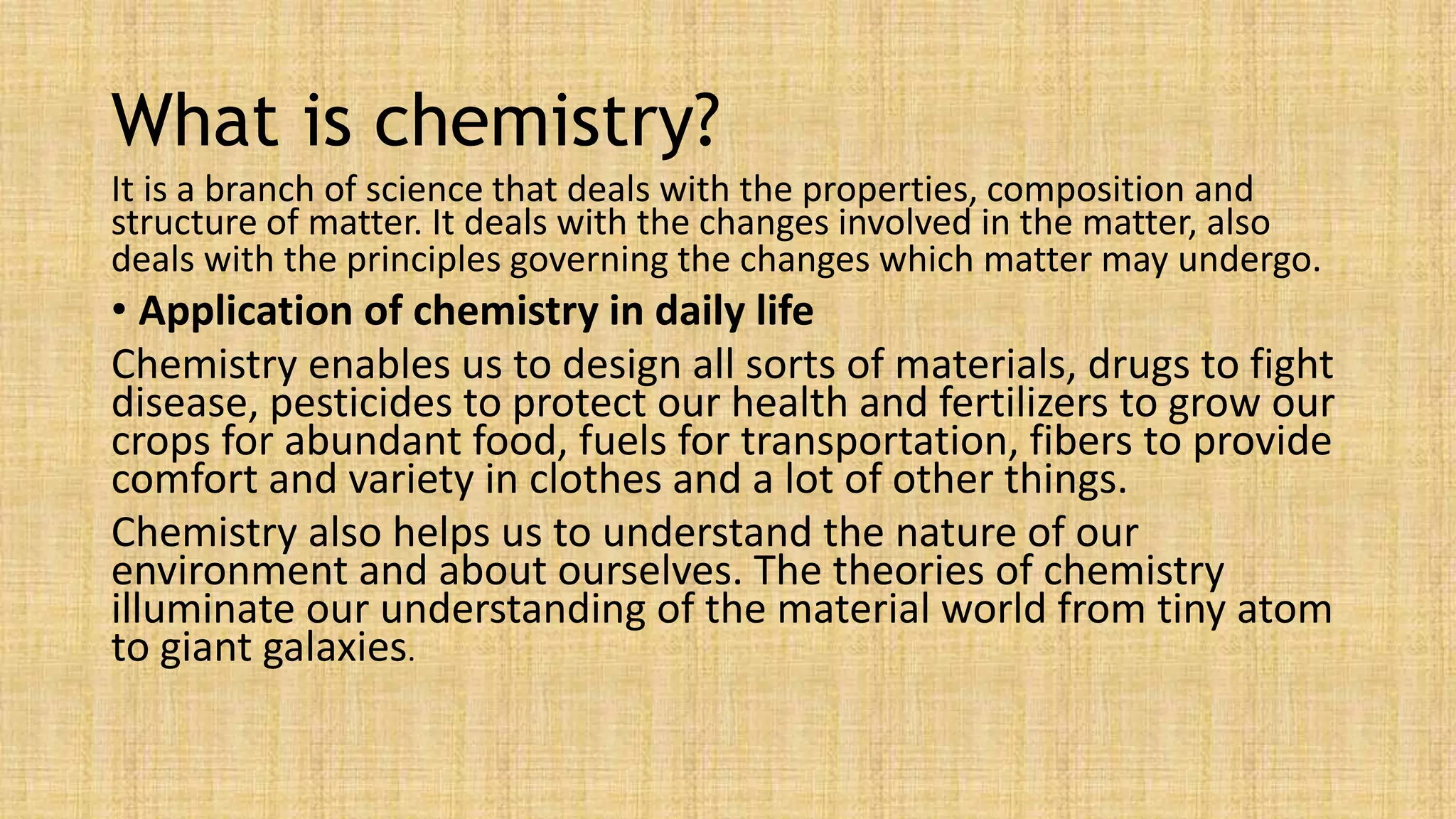 What is chemistry?

It is a branch of science that deals with the properties, composition and structure of matter. It deals with the changes involved in the matter, also deals with the principles governing the changes which matter may undergo.

• Application of chemistry in daily life

Chemistry enables us to design all sorts of materials, drugs to fight disease, pesticides to protect our health and fertilizers to grow our crops for abundant food, fuels for transportation, fibers to provide comfort and variety in clothes and a lot of other things.

Chemistry also helps us to understand the nature of our environment and about ourselves. The theories of chemistry illuminate our understanding of the material world from tiny atom to giant galaxies.